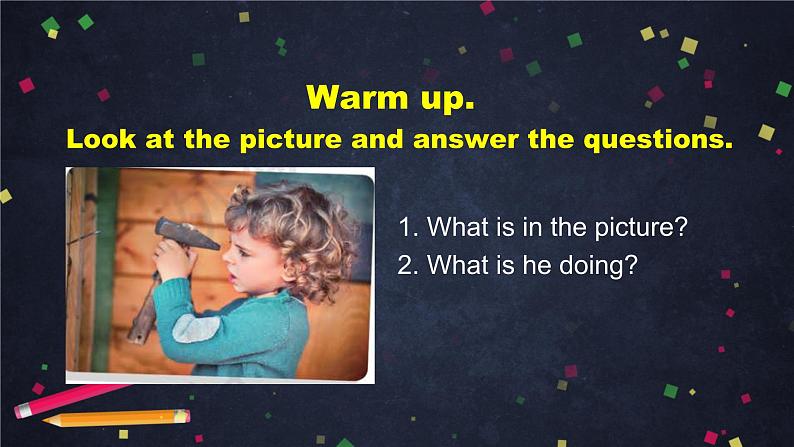 Warm up.
Look at the picture and answer the questions.

1. What is in the picture?
2. What is he doing?